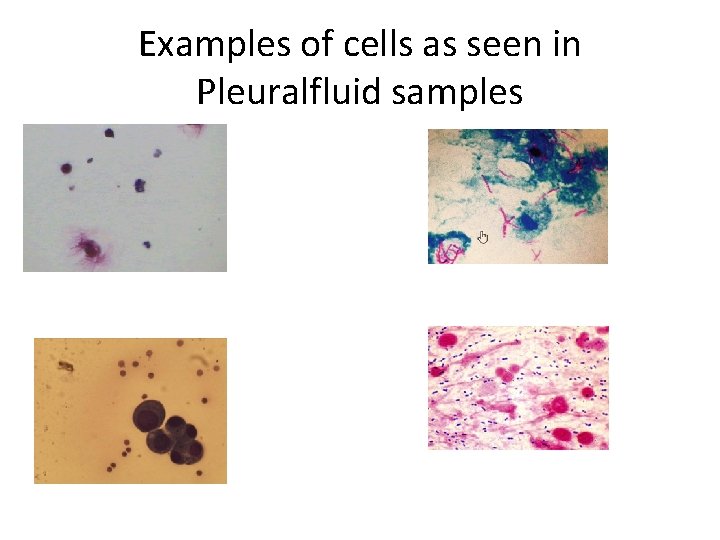 Examples of cells as seen in Pleuralfluid samples